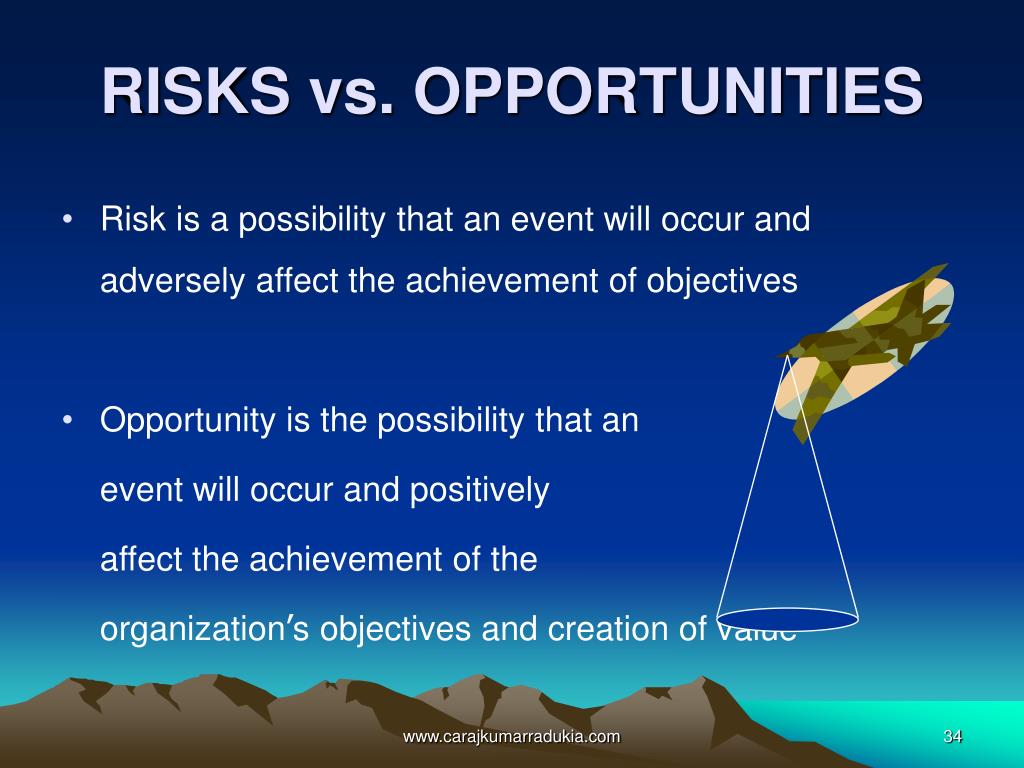 RISKS vs. OPPORTUNITIES

• Risk is a possibility that an event will occur and adversely affect the achievement of objectives

• Opportunity is the possibility that an event will occur and positively affect the achievement of the organization's objectives and creation of value

www.carajkumarradukia.com

34